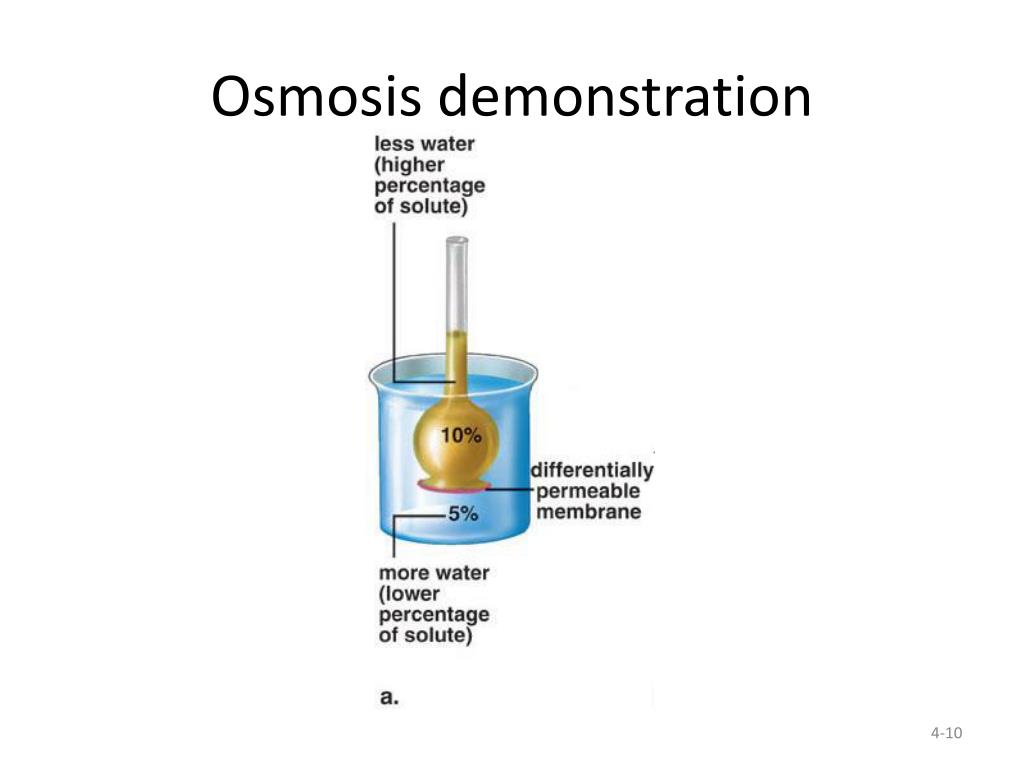 Osmosis demonstration

less water (higher percentage of solute)

10%

differentially permeable membrane

5%

more water (lower percentage of solute)

a.

4-10